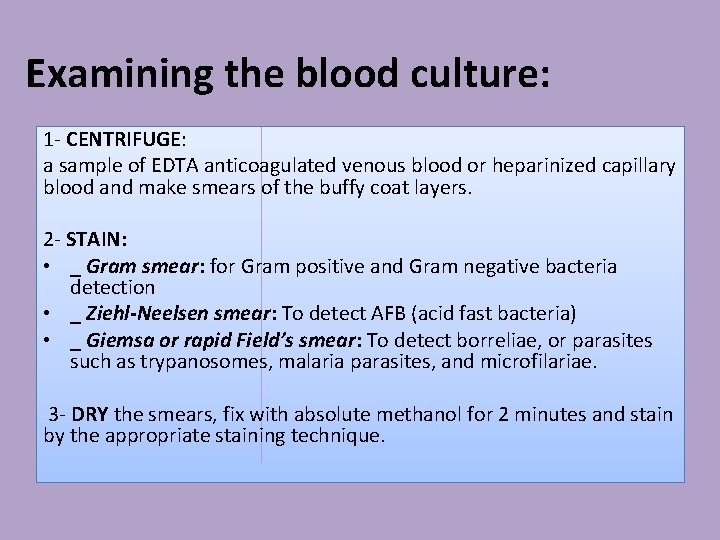 Examining the blood culture:

1- CENTRIFUGE:
a sample of EDTA anticoagulated venous blood or heparinized capillary blood and make smears of the buffy coat layers.

2- STAIN:
• _ Gram smear: for Gram positive and Gram negative bacteria detection
• _ Ziehl-Neelsen smear: To detect AFB (acid fast bacteria)
• _ Giemsa or rapid Field's smear: To detect borreliae, or parasites such as trypanosomes, malaria parasites, and microfilariae.

3- DRY the smears, fix with absolute methanol for 2 minutes and stain by the appropriate staining technique.